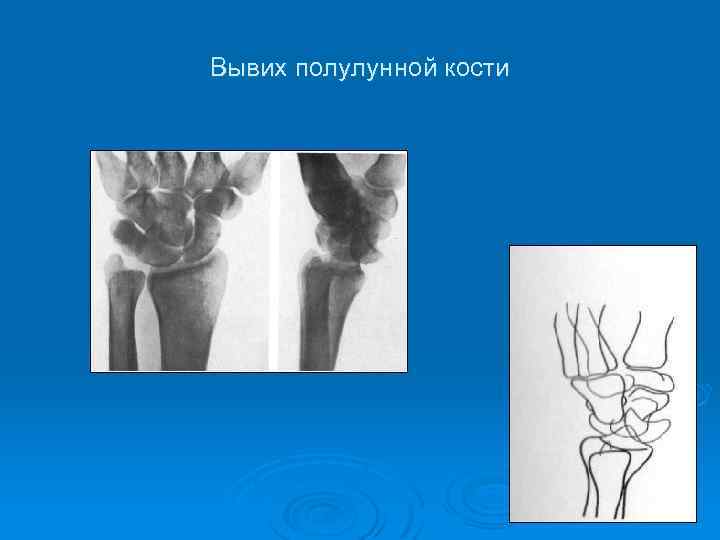 Вывих полулунной кости